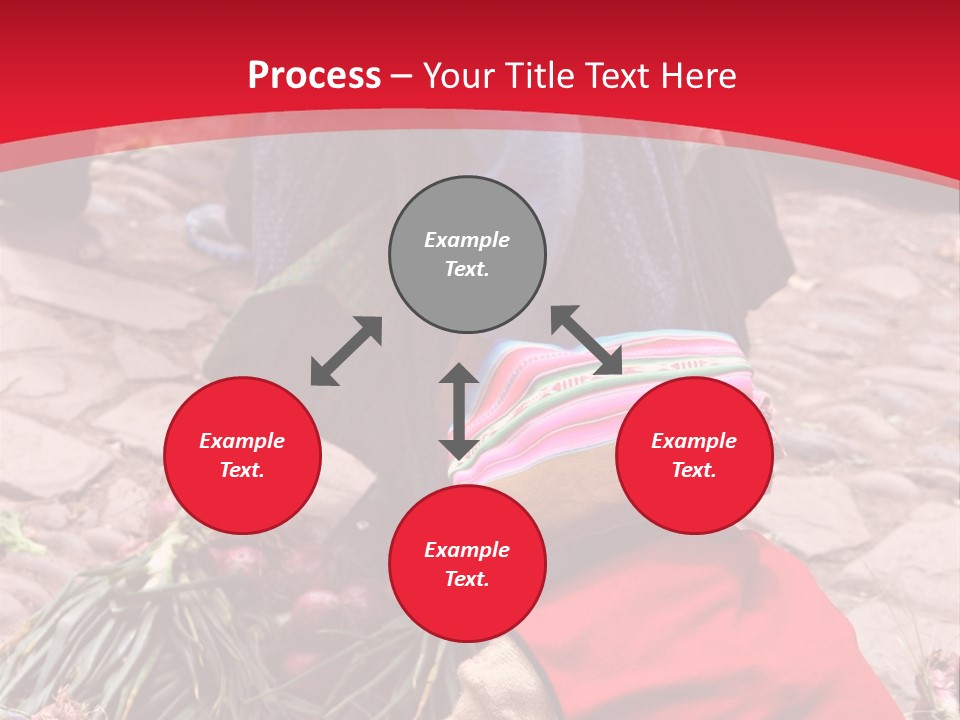 Process – Your Title Text Here

Example Text.

Example Text.

Example Text.

Example Text.